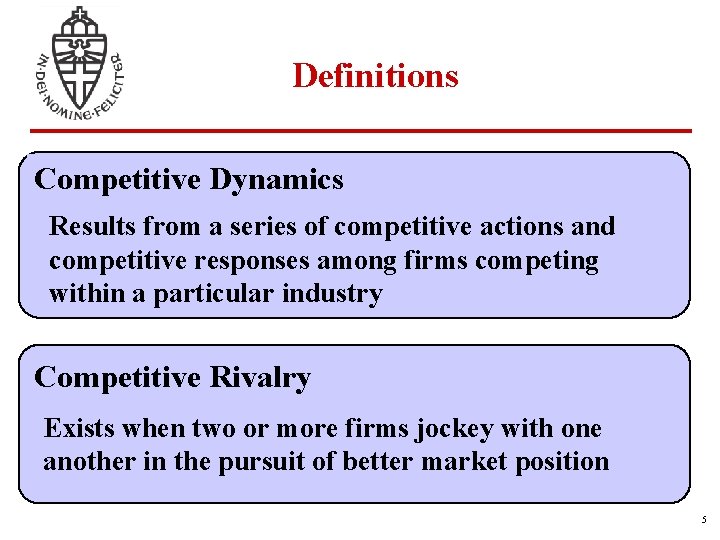 IN·DEI·NOMINE·FELICITER

Definitions

Competitive Dynamics

Results from a series of competitive actions and competitive responses among firms competing within a particular industry

Competitive Rivalry

Exists when two or more firms jockey with one another in the pursuit of better market position

5